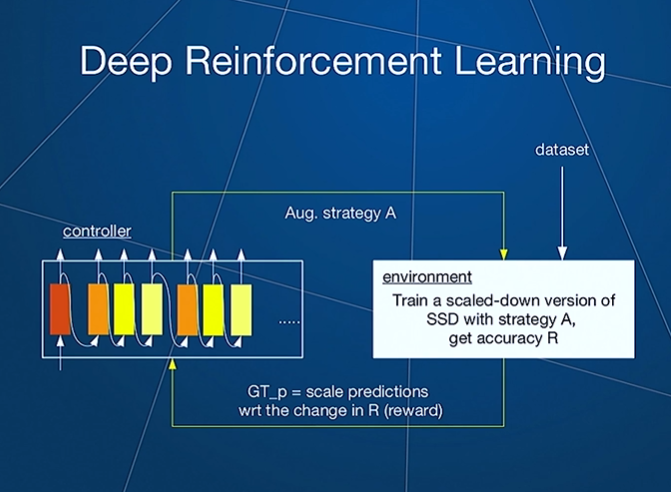 Deep Reinforcement Learning

dataset

Aug. strategy A

controller

.....

environment

Train a scaled-down version of SSD with strategy A, get accuracy R

GT_p = scale predictions wrt the change in R (reward)